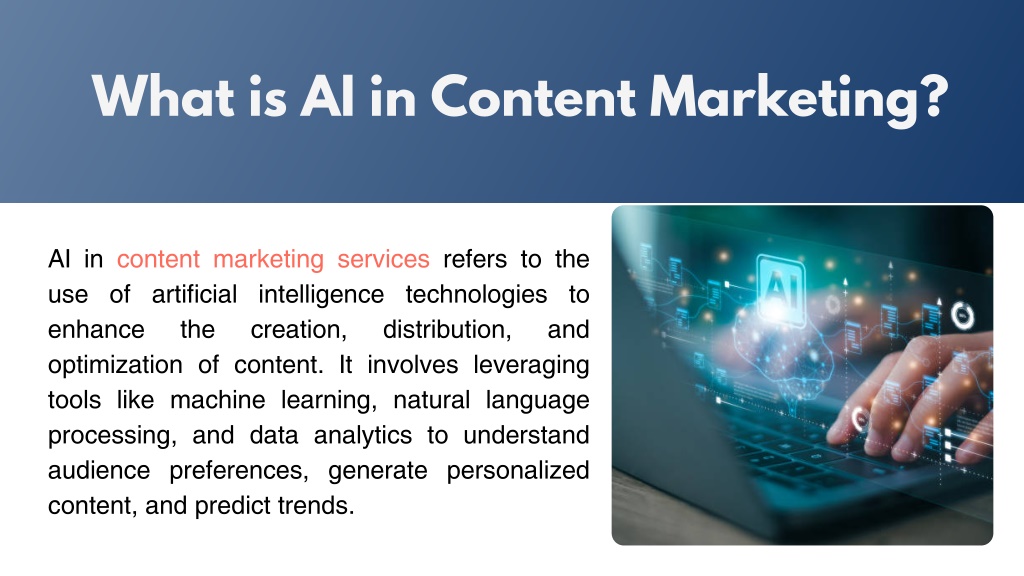 What is AI in Content Marketing?

AI in content marketing services refers to the use of artificial intelligence technologies to enhance the creation, distribution, and optimization of content. It involves leveraging tools like machine learning, natural language processing, and data analytics to understand audience preferences, generate personalized content, and predict trends.

AI